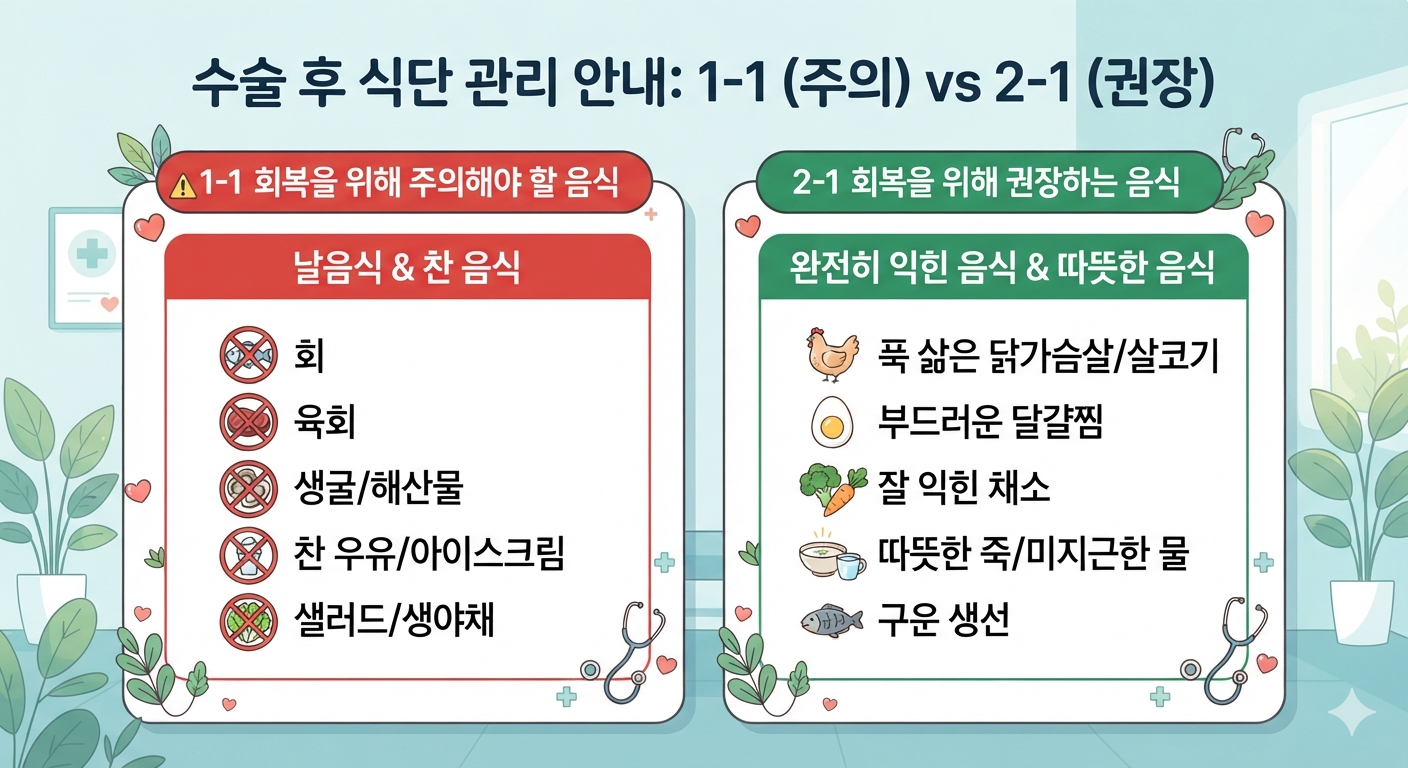 수술 후 식단 관리 안내: 1-1 (주의) vs 2-1 (권장)

1-1 회복을 위해 주의해야 할 음식

날음식 & 찬 음식

회

육회

생굴/해산물

찬 우유/아이스크림

샐러드/생야채

2-1 회복을 위해 권장하는 음식

완전히 익힌 음식 & 따뜻한 음식

푹 삶은 닭가슴살/살코기

부드러운 달걀찜

잘 익힌 채소

따뜻한 죽/미지근한 물

구운 생선